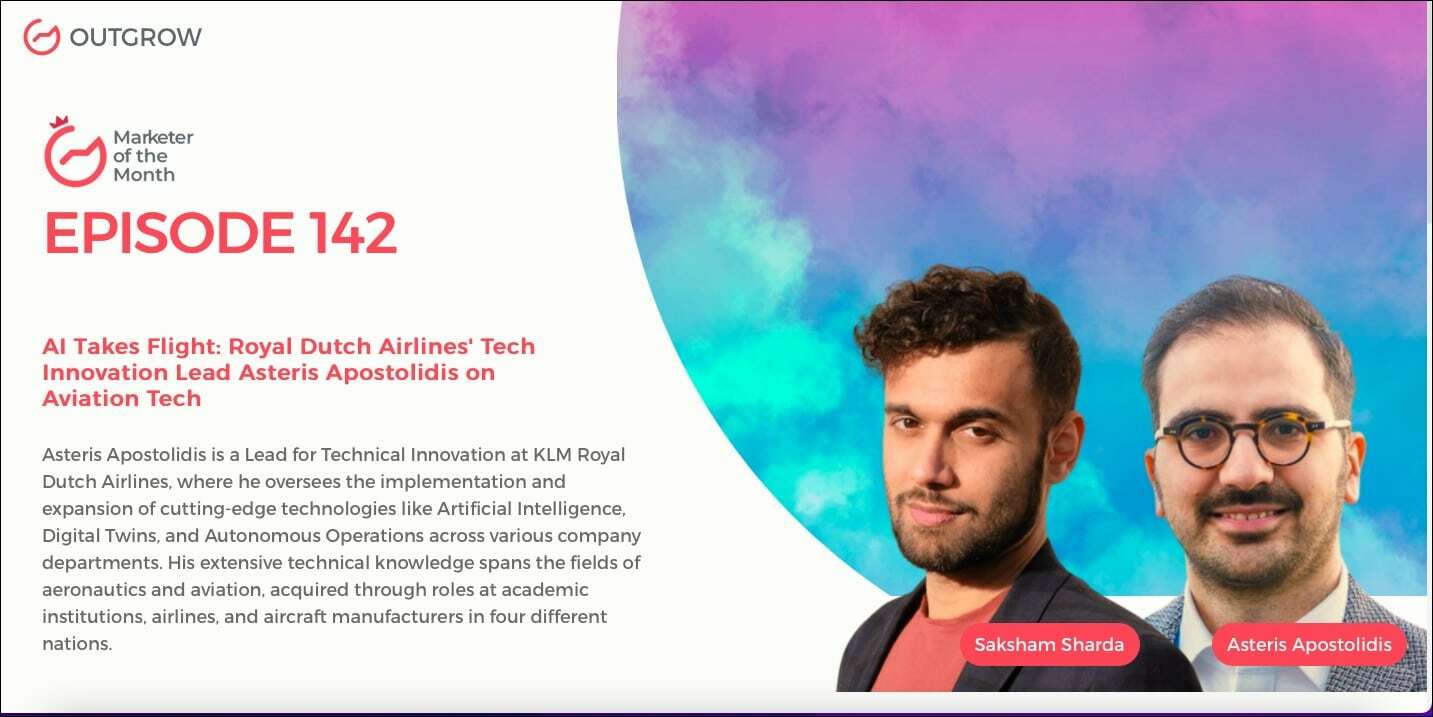 OUTGROW

Marketer of the Month

EPISODE 142

AI Takes Flight: Royal Dutch Airlines' Tech Innovation Lead Asteris Apostolidis on Aviation Tech

Asteris Apostolidis is a Lead for Technical Innovation at KLM Royal Dutch Airlines, where he oversees the implementation and expansion of cutting-edge technologies like Artificial Intelligence, Digital Twins, and Autonomous Operations across various company departments. His extensive technical knowledge spans the fields of aeronautics and aviation, acquired through roles at academic institutions, airlines, and aircraft manufacturers in four different nations.

Saksham Sharda

Asteris Apostolidis